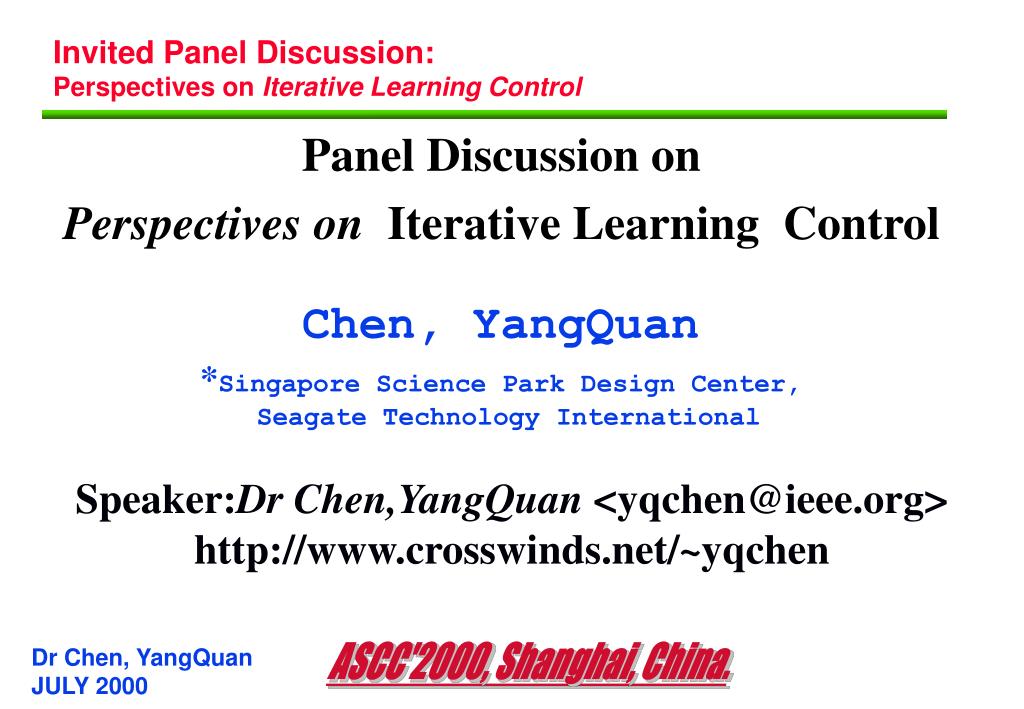 Invited Panel Discussion:
Perspectives on Iterative Learning Control

Panel Discussion on
Perspectives on Iterative Learning Control

Chen, YangQuan

*Singapore Science Park Design Center, Seagate Technology International

Speaker:Dr Chen,YangQuan <yqchen@ieee.org>
http://www.crosswinds.net/~yqchen

Dr Chen, YangQuan
JULY 2000

ASCC'2000, Shanghai, China.